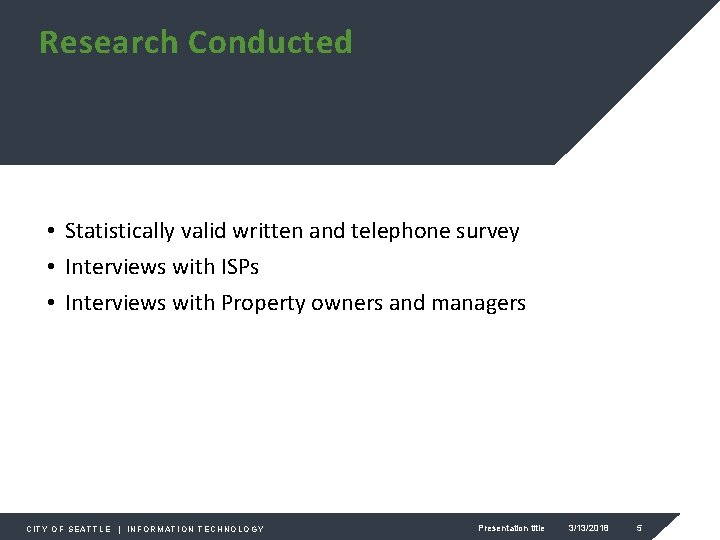 Research Conducted

• Statistically valid written and telephone survey
• Interviews with ISPs
• Interviews with Property owners and managers

CITY OF SEATTLE | INFORMATION TECHNOLOGY

Presentation title 3/13/2018 5